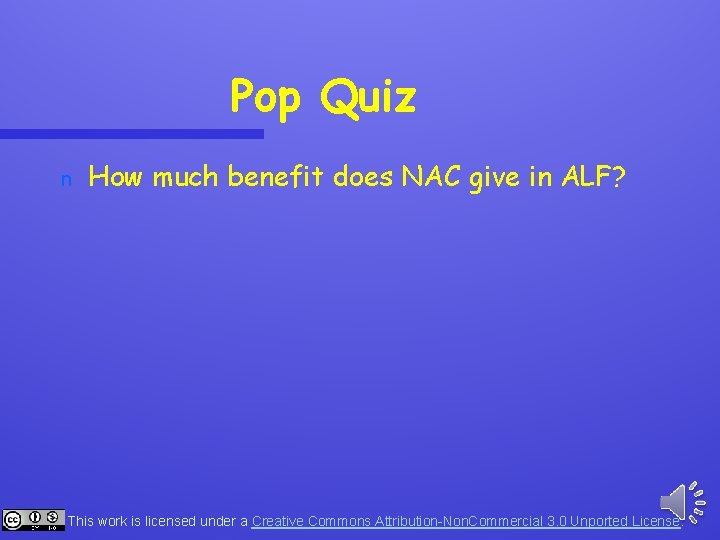 Pop Quiz

n How much benefit does NAC give in ALF?

This work is licensed under a Creative Commons Attribution-NonCommercial 3.0 Unported License.